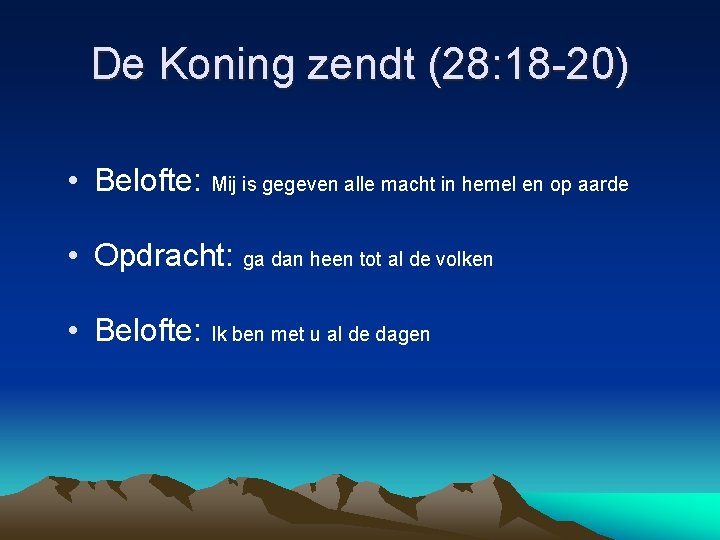 De Koning zendt (28:18-20)

• Belofte: Mij is gegeven alle macht in hemel en op aarde

• Opdracht: ga dan heen tot al de volken

• Belofte: Ik ben met u al de dagen